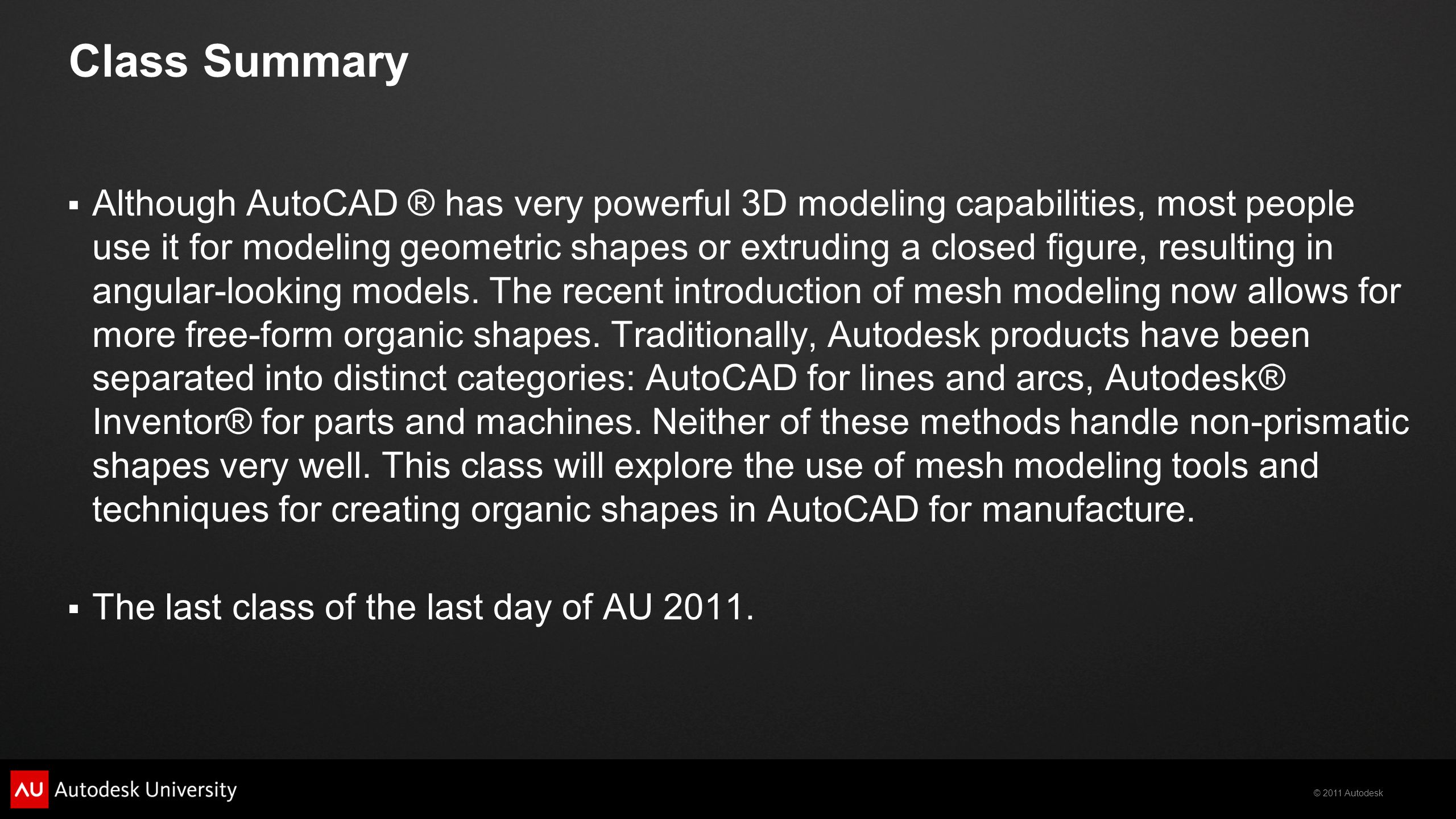 Class Summary

▪ Although AutoCAD ® has very powerful 3D modeling capabilities, most people use it for modeling geometric shapes or extruding a closed figure, resulting in angular-looking models. The recent introduction of mesh modeling now allows for more free-form organic shapes. Traditionally, Autodesk products have been separated into distinct categories: AutoCAD for lines and arcs, Autodesk® Inventor® for parts and machines. Neither of these methods handle non-prismatic shapes very well. This class will explore the use of mesh modeling tools and techniques for creating organic shapes in AutoCAD for manufacture.

▪ The last class of the last day of AU 2011.

AU Autodesk University

© 2011 Autodesk